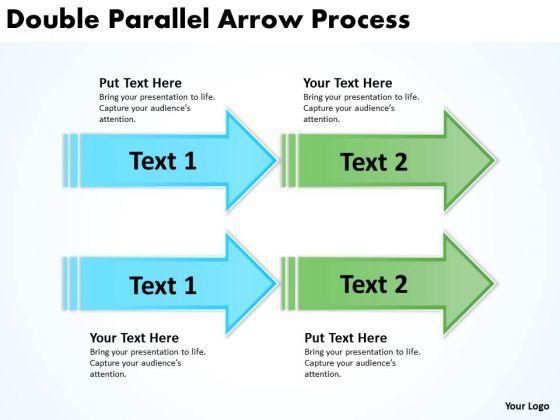 Double Parallel Arrow Process

Put Text Here
Bring your presentation to life. Capture your audience's attention.

Your Text Here
Bring your presentation to life. Capture your audience's attention.

Text 1

Text 2

Text 1

Text 2

Your Text Here
Bring your presentation to life. Capture your audience's attention.

Put Text Here
Bring your presentation to life. Capture your audience's attention.

Your Logo